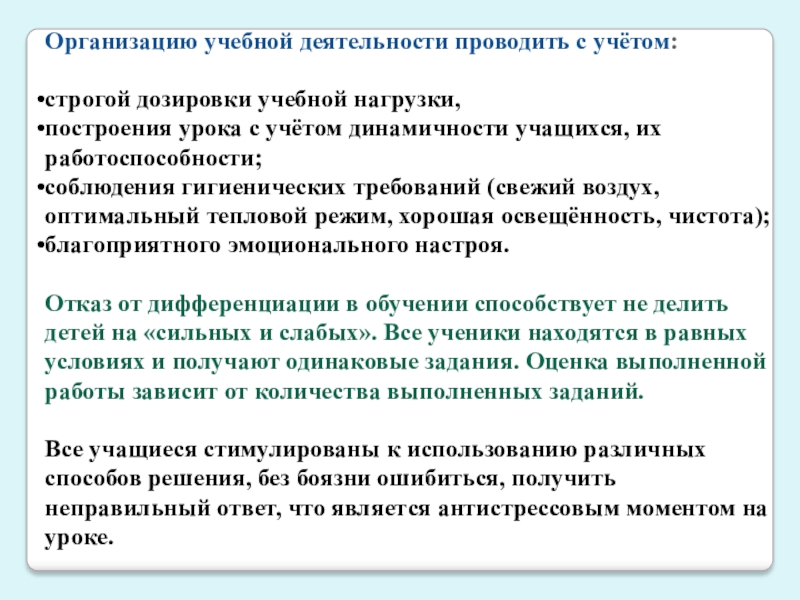 Организацию учебной деятельности проводить с учётом:

•строгой дозировки учебной нагрузки,
•построения урока с учётом динамичности учащихся, их работоспособности;
•соблюдения гигиенических требований (свежий воздух, оптимальный тепловой режим, хорошая освещённость, чистота);
•благоприятного эмоционального настроя.

Отказ от дифференциации в обучении способствует не делить детей на «сильных и слабых». Все ученики находятся в равных условиях и получают одинаковые задания. Оценка выполненной работы зависит от количества выполненных заданий.

Все учащиеся стимулированы к использованию различных способов решения, без боязни ошибиться, получить неправильный ответ, что является антистрессовым моментом на уроке.